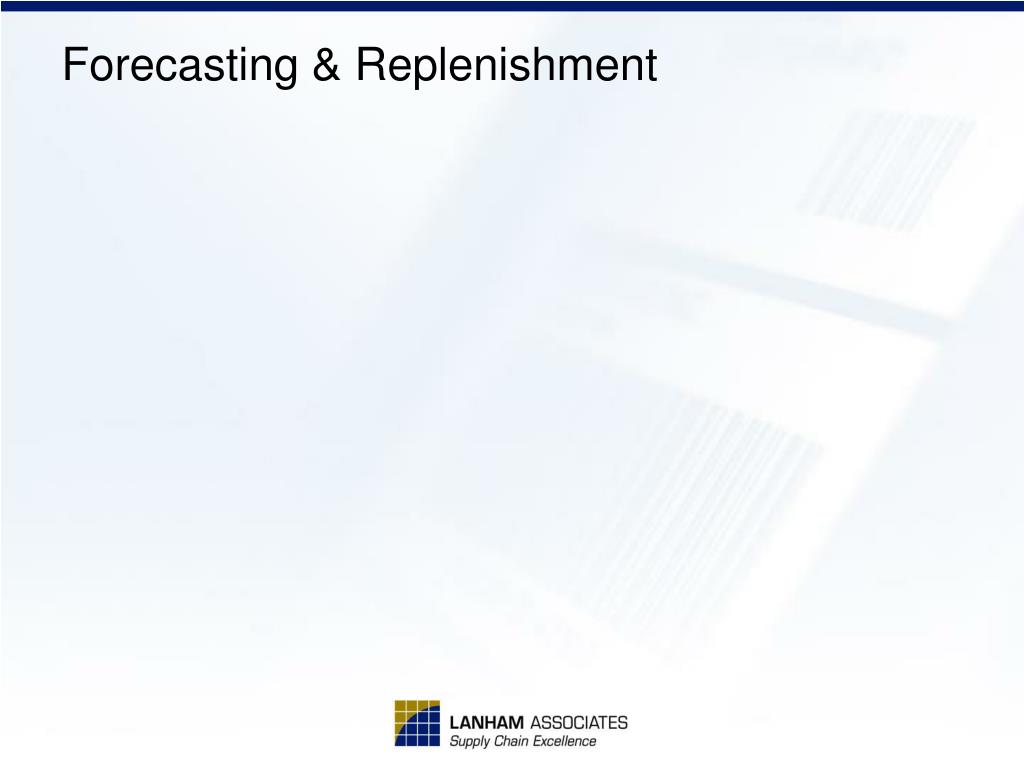 Forecasting & Replenishment

LANHAM ASSOCIATES
Supply Chain Excellence